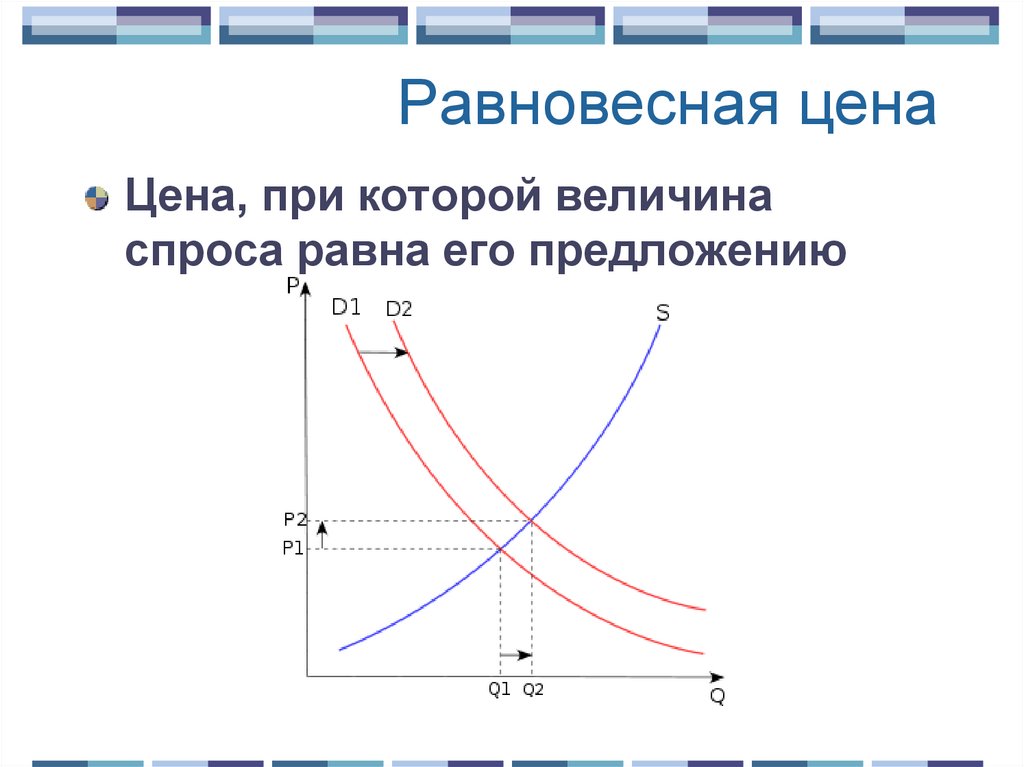 Равновесная цена

Цена, при которой величина спроса равна его предложению

P

D1 D2

S

P2

P1

Q1 Q2

Q